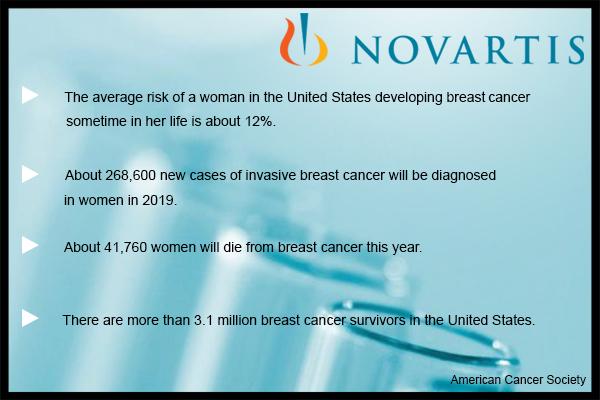 NOVARTIS

The average risk of a woman in the United States developing breast cancer sometime in her life is about 12%.

About 268,600 new cases of invasive breast cancer will be diagnosed in women in 2019.

About 41,760 women will die from breast cancer this year.

There are more than 3.1 million breast cancer survivors in the United States.

American Cancer Society